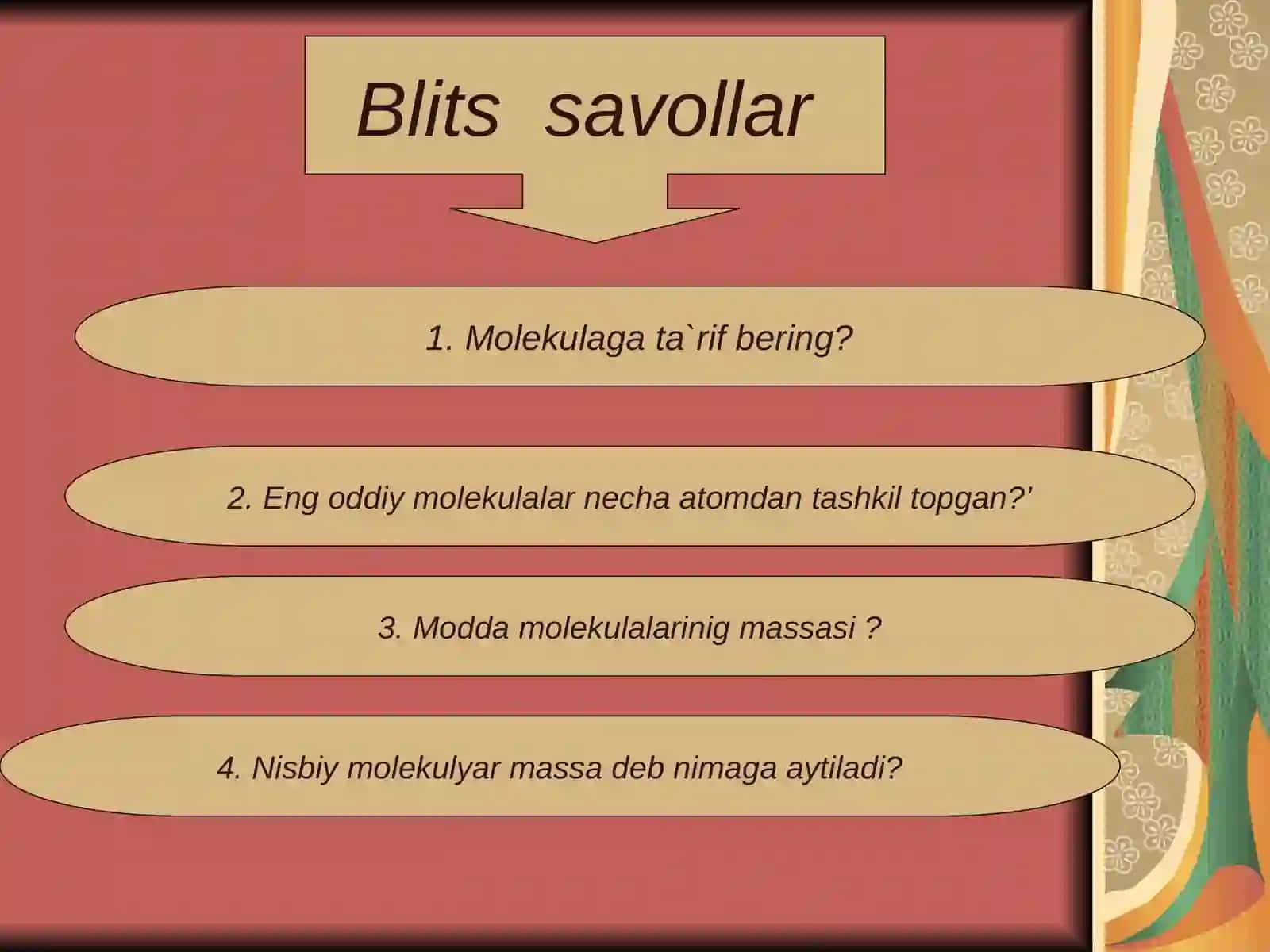 Blits savollar

1. Molekulaga ta`rif bering?

2. Eng oddiy molekulalar necha atomdan tashkil topgan?’

3. Modda molekulalarinig massasi ?

4. Nisbiy molekulyar massa deb nimaga aytiladi?